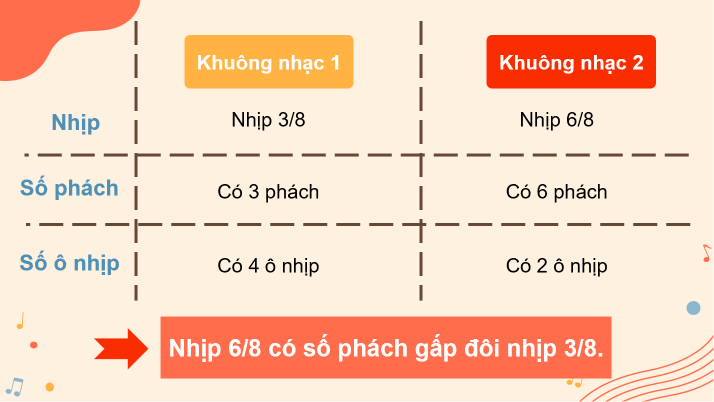 | | Khuông nhạc 1 | Khuông nhạc 2 |
|---|---|---|
| Nhịp | Nhịp 3/8 | Nhịp 6/8 |
| Số phách | Có 3 phách | Có 6 phách |
| Số ô nhịp | Có 4 ô nhịp | Có 2 ô nhịp |

Nhịp 6/8 có số phách gấp đôi nhịp 3/8.